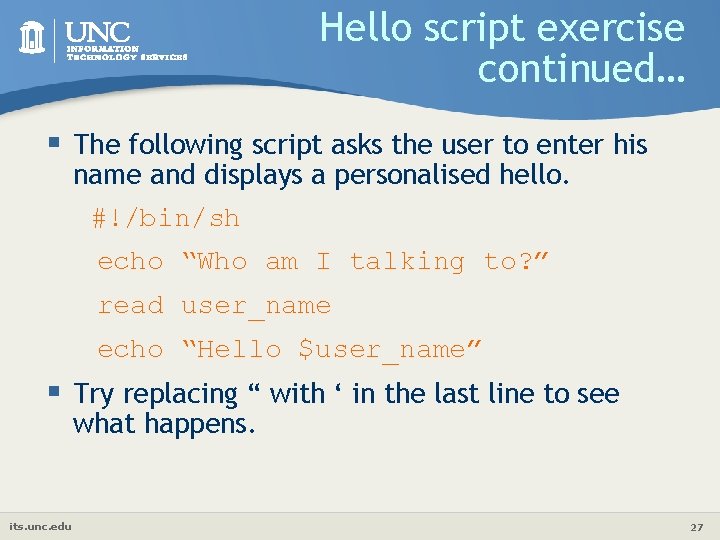 UNC
INFORMATION
TECHNOLOGY SERVICES

Hello script exercise continued…

▪ The following script asks the user to enter his name and displays a personalised hello.

#!/bin/sh
echo “Who am I talking to?”
read user_name
echo “Hello $user_name”

▪ Try replacing “ with ‘ in the last line to see what happens.

its.unc.edu

27